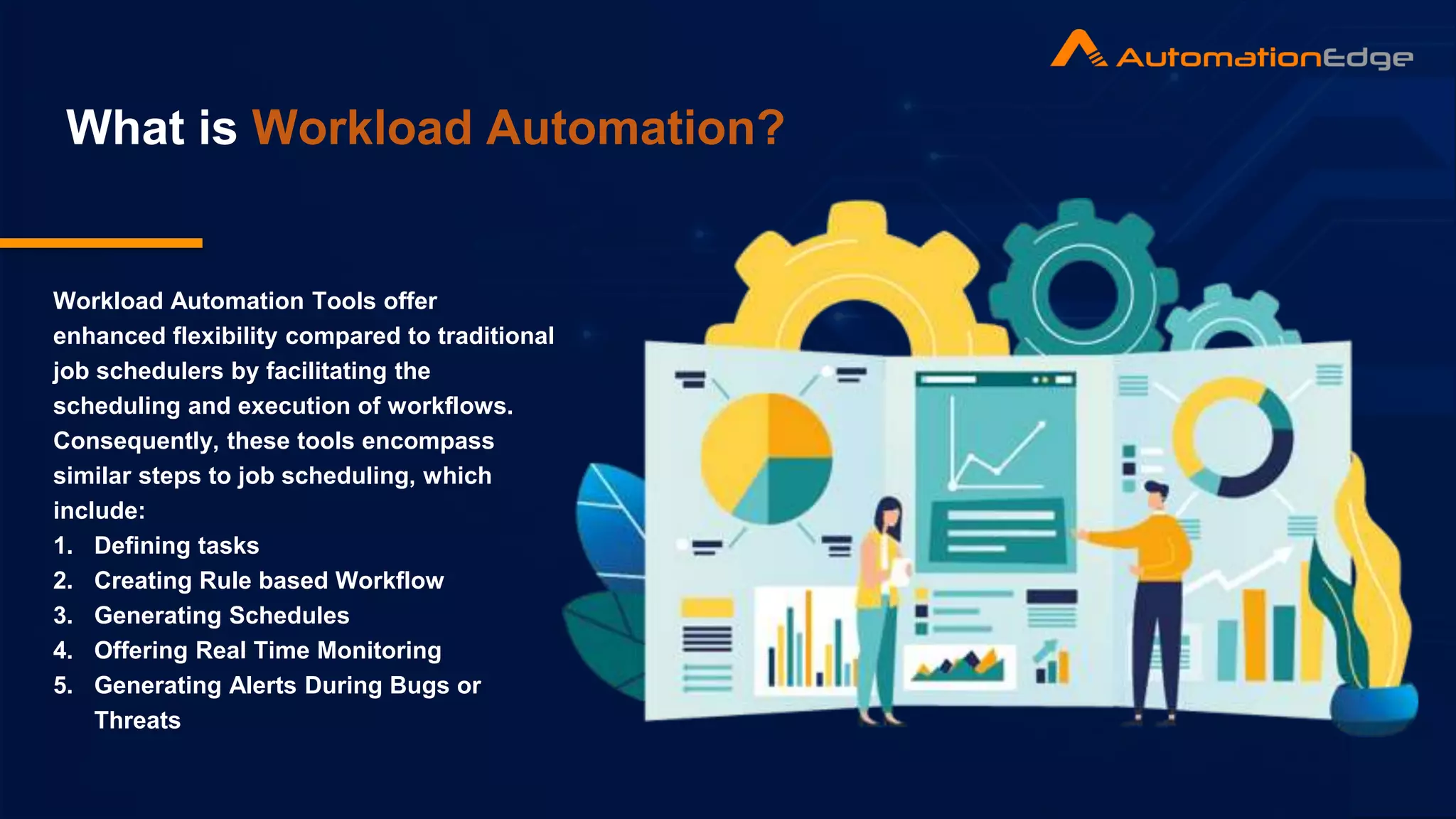 AutomationEdge

What is Workload Automation?

Workload Automation Tools offer enhanced flexibility compared to traditional job schedulers by facilitating the scheduling and execution of workflows. Consequently, these tools encompass similar steps to job scheduling, which include:

1. Defining tasks
2. Creating Rule based Workflow
3. Generating Schedules
4. Offering Real Time Monitoring
5. Generating Alerts During Bugs or Threats